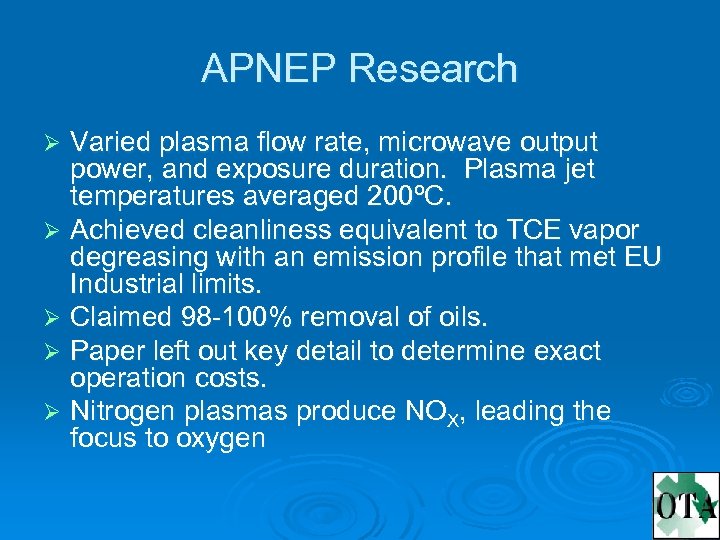 APNEP Research

➢ Varied plasma flow rate, microwave output power, and exposure duration. Plasma jet temperatures averaged 200ºC.

➢ Achieved cleanliness equivalent to TCE vapor degreasing with an emission profile that met EU Industrial limits.

➢ Claimed 98-100% removal of oils.

➢ Paper left out key detail to determine exact operation costs.

➢ Nitrogen plasmas produce $NO_X$, leading the focus to oxygen

OTA